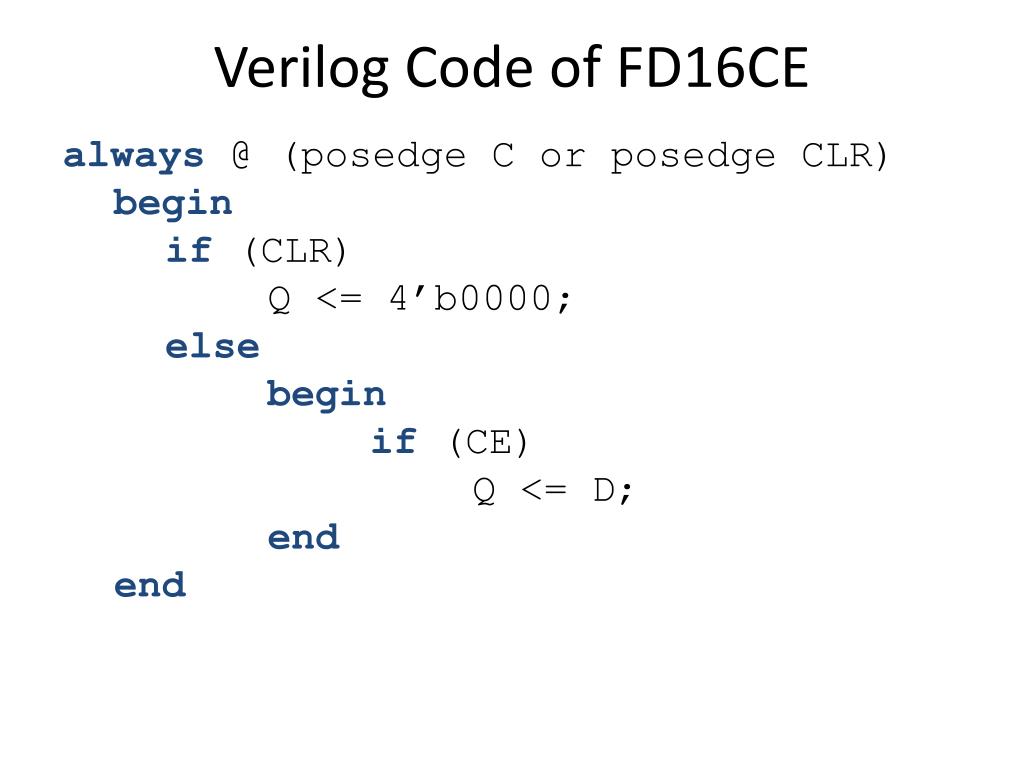 Verilog Code of FD16CE

always @ (posedge C or posedge CLR)
  begin
    if (CLR)
        Q <= 4’b0000;
    else
        begin
            if (CE)
                Q <= D;
        end
  end